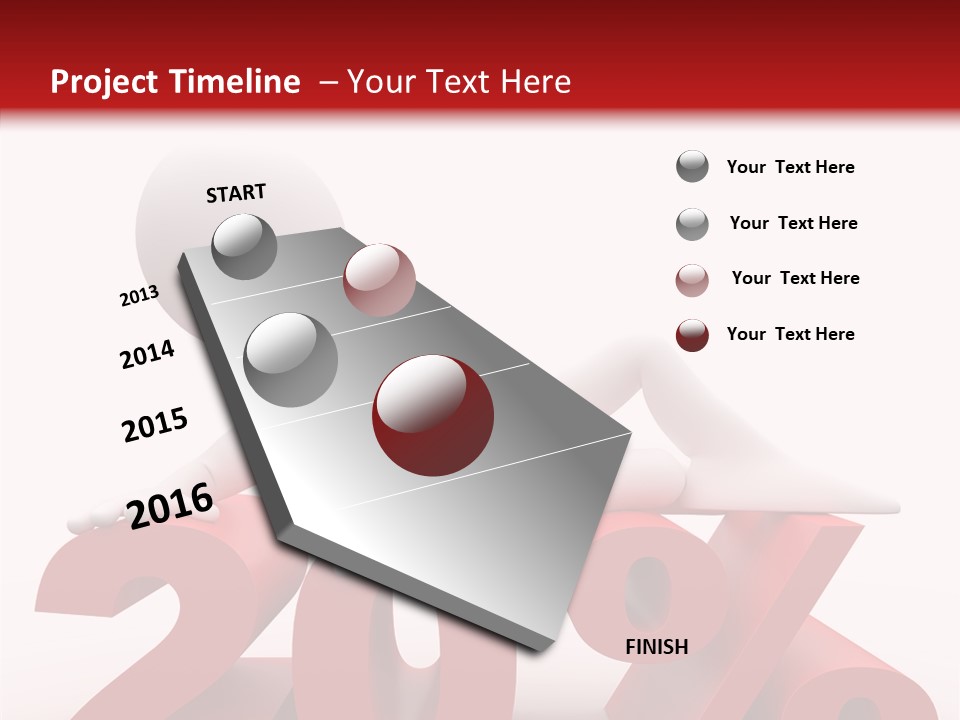 Project Timeline – Your Text Here

START

2013

2014

2015

2016

FINISH

Your Text Here

Your Text Here

Your Text Here

Your Text Here

20%